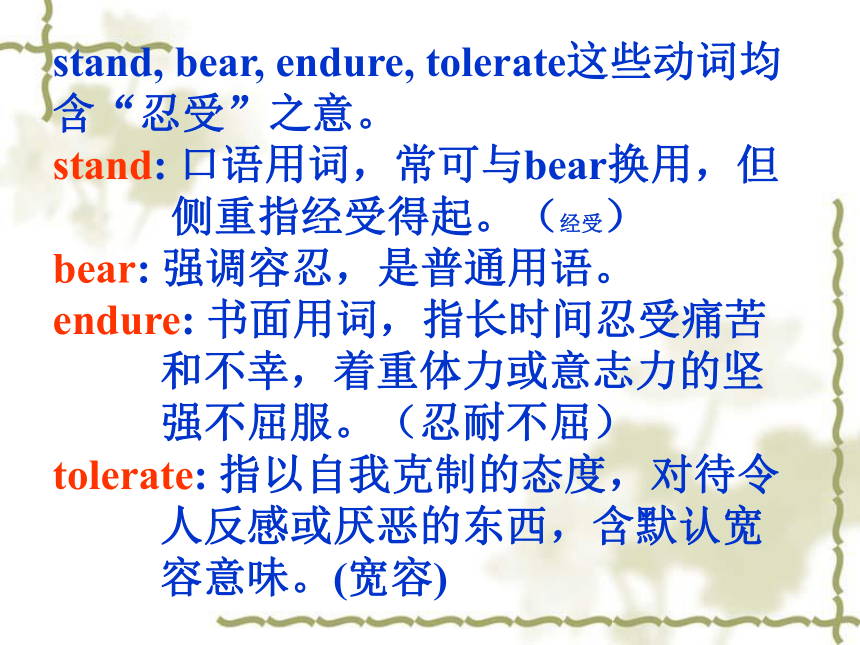 stand, bear, endure, tolerate这些动词均含“忍受”之意。

stand: 口语用词，常可与bear换用，但侧重指经受得起。（经受）

bear: 强调容忍，是普通用语。

endure: 书面用词，指长时间忍受痛苦和不幸，着重体力或意志力的坚强不屈服。（忍耐不屈）

tolerate: 指以自我克制的态度，对待令人反感或厌恶的东西，含默认宽容意味。(宽容)